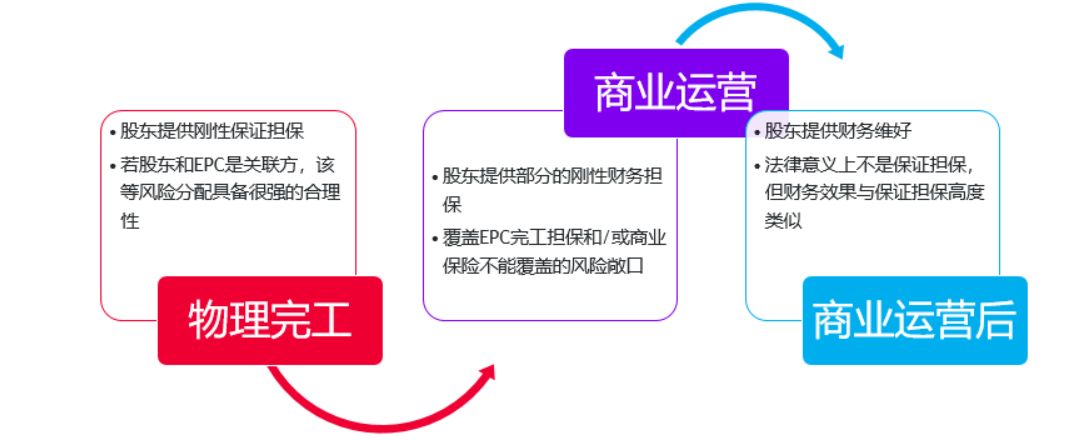 • 股东提供刚性保证担保

• 若股东和EPC是关联方，该等风险分配具备很强的合理性

物理完工

商业运营

• 股东提供部分的刚性财务担保

• 覆盖EPC完工担保和/或商业保险不能覆盖的风险敞口

• 股东提供财务维好

• 法律意义上不是保证担保，但财务效果与保证担保高度类似

商业运营后